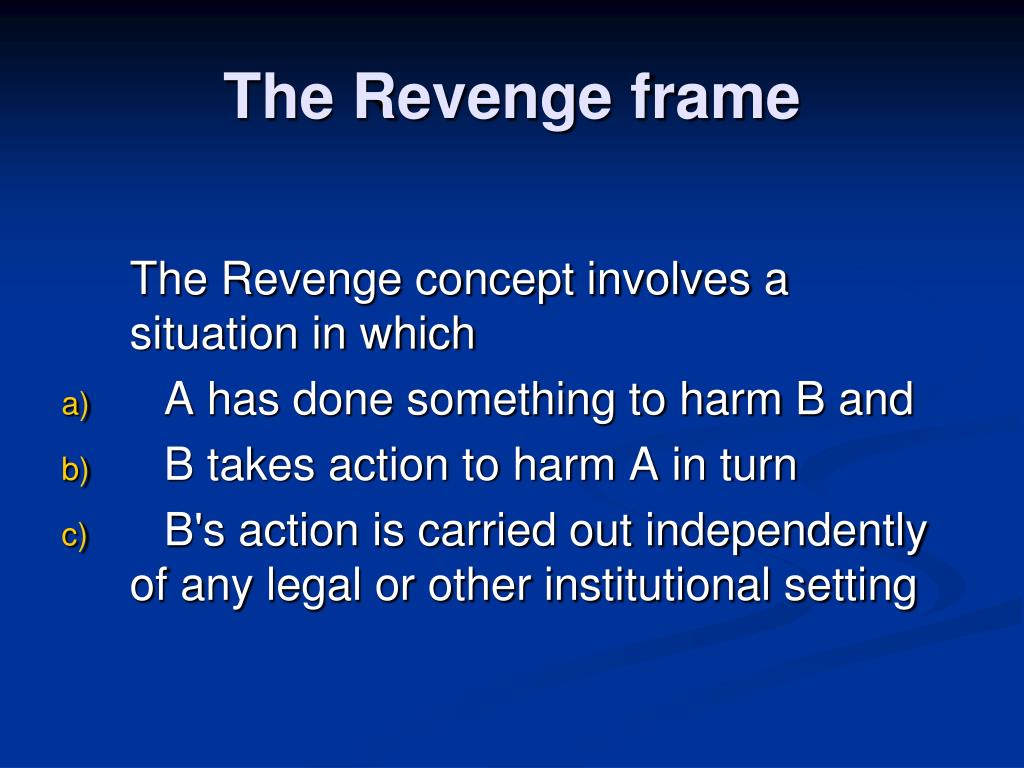 The Revenge frame

The Revenge concept involves a situation in which

a) A has done something to harm B and
b) B takes action to harm A in turn
c) B's action is carried out independently of any legal or other institutional setting